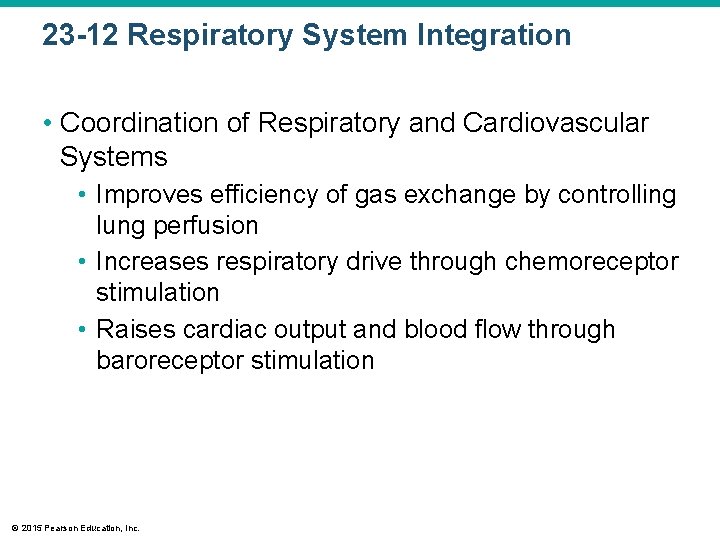 23-12 Respiratory System Integration

• Coordination of Respiratory and Cardiovascular Systems
  • Improves efficiency of gas exchange by controlling lung perfusion
  • Increases respiratory drive through chemoreceptor stimulation
  • Raises cardiac output and blood flow through baroreceptor stimulation

© 2015 Pearson Education, Inc.